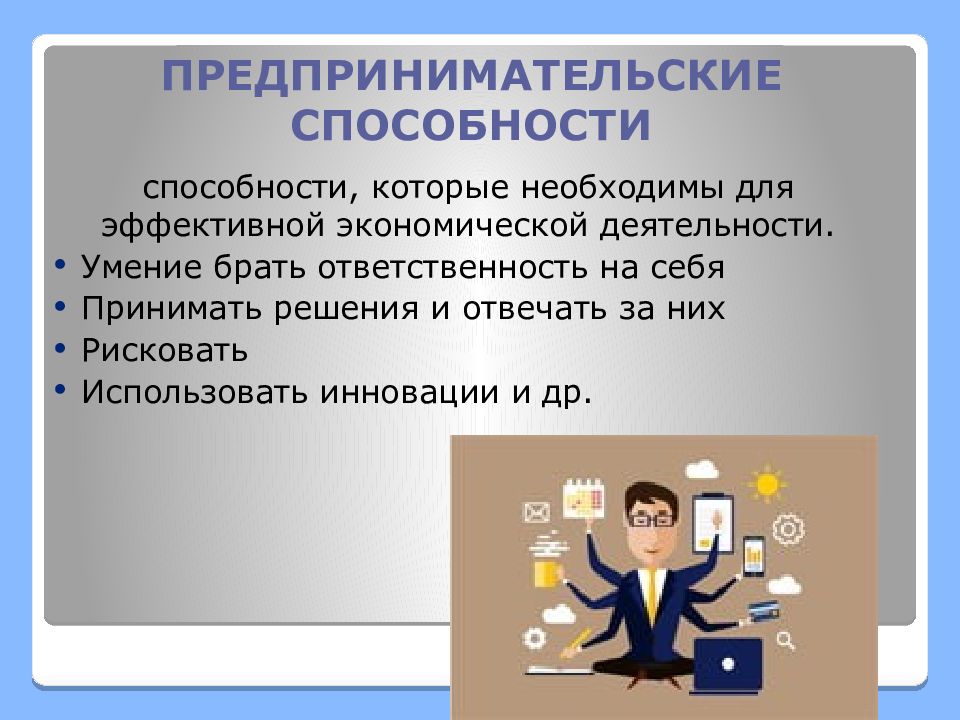 ПРЕДПРИНИМАТЕЛЬСКИЕ СПОСОБНОСТИ

способности, которые необходимы для эффективной экономической деятельности.

• Умение брать ответственность на себя
• Принимать решения и отвечать за них
• Рисковать
• Использовать инновации и др.